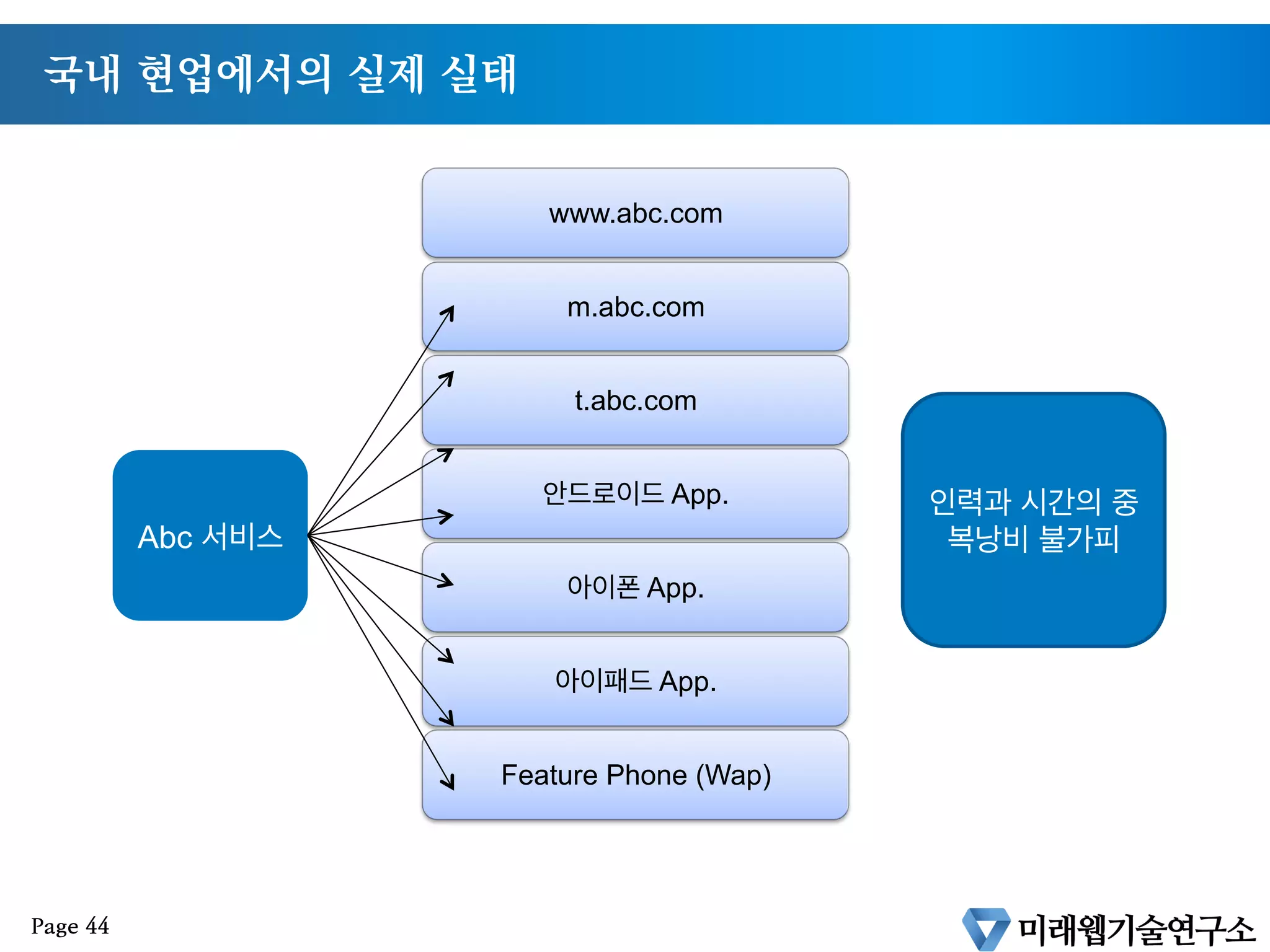 국내 현업에서의 실제 실태

Abc 서비스

www.abc.com

m.abc.com

t.abc.com

안드로이드 App.

아이폰 App.

아이패드 App.

Feature Phone (Wap)

인력과 시간의 중복낭비 불가피

Page 44

미래웹기술연구소